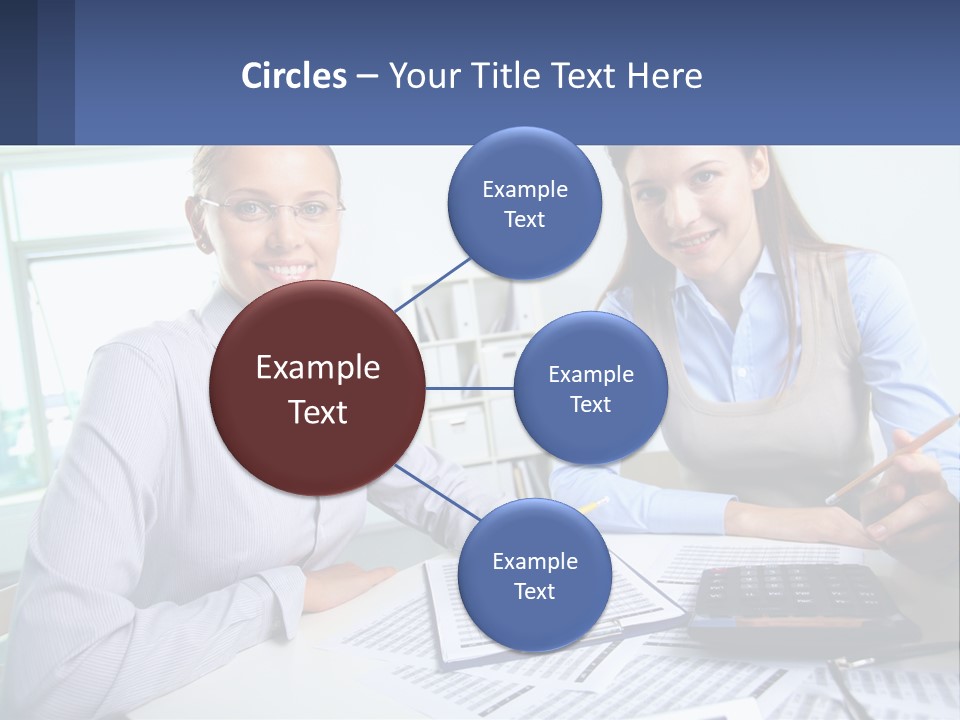 Circles – Your Title Text Here

Example Text

Example Text

Example Text

Example Text